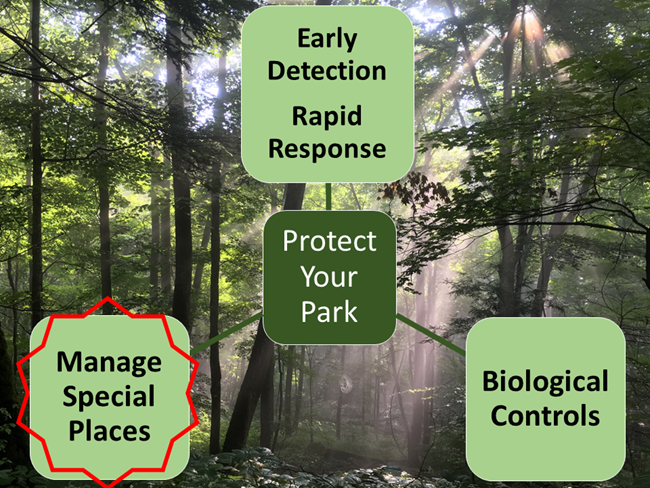 Early Detection

Rapid Response

Protect Your Park

Manage Special Places

Biological Controls